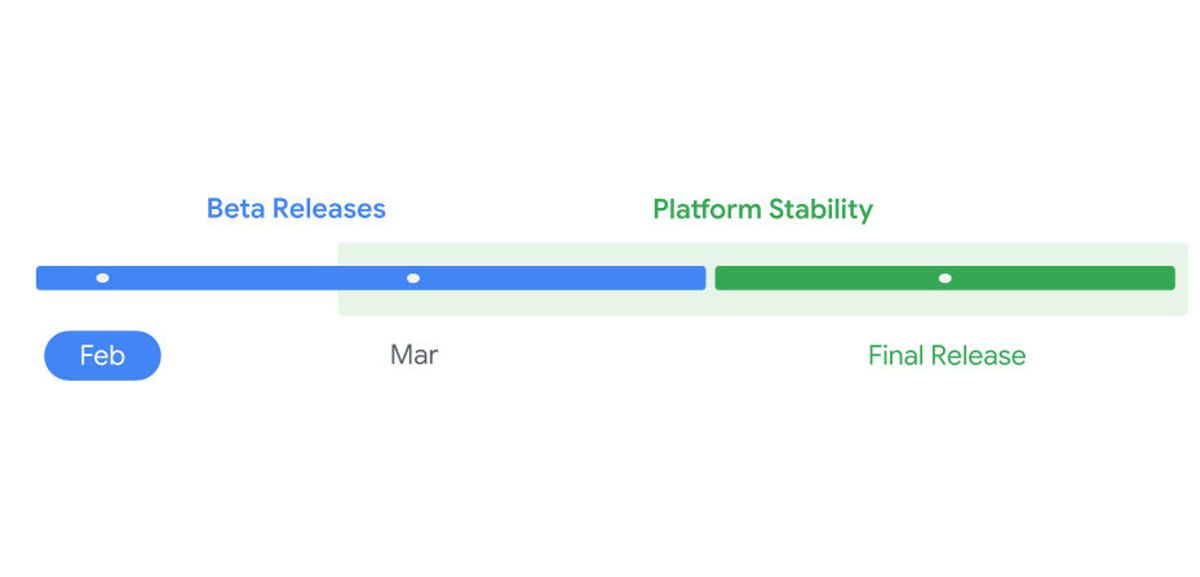 Beta Releases

Platform Stability

Feb

Mar

Final Release